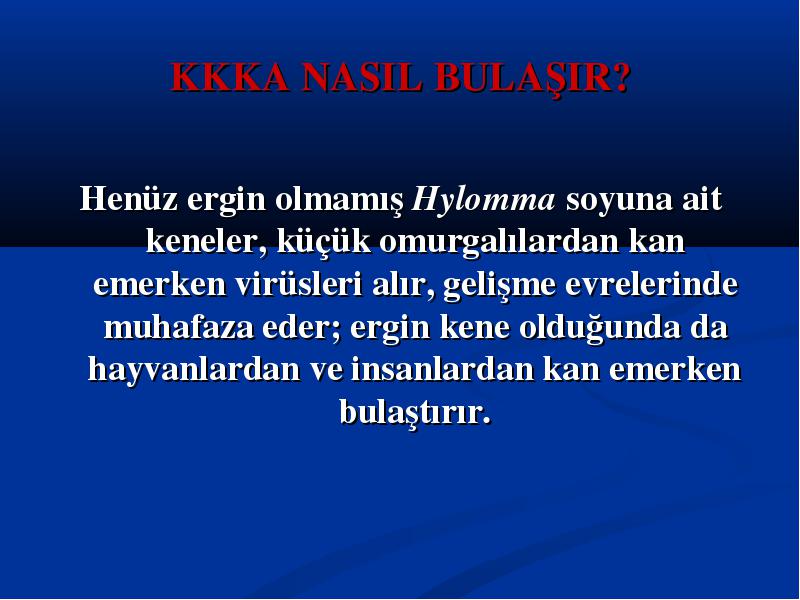 KKKA NASIL BULAŞIR?

Henüz ergin olmamış Hylomma soyuna ait keneler, küçük omurgalılardan kan emerken virüsleri alır, gelişme evrelerinde muhafaza eder; ergin kene olduğunda da hayvanlardan ve insanlardan kan emerken bulaştırır.